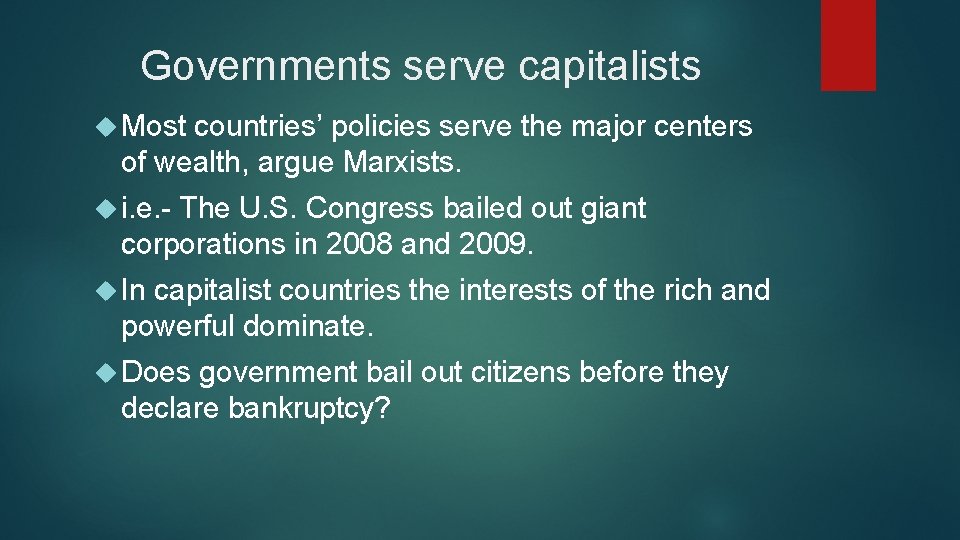 Governments serve capitalists

Most countries’ policies serve the major centers of wealth, argue Marxists.

i.e.- The U.S. Congress bailed out giant corporations in 2008 and 2009.

In capitalist countries the interests of the rich and powerful dominate.

Does government bail out citizens before they declare bankruptcy?